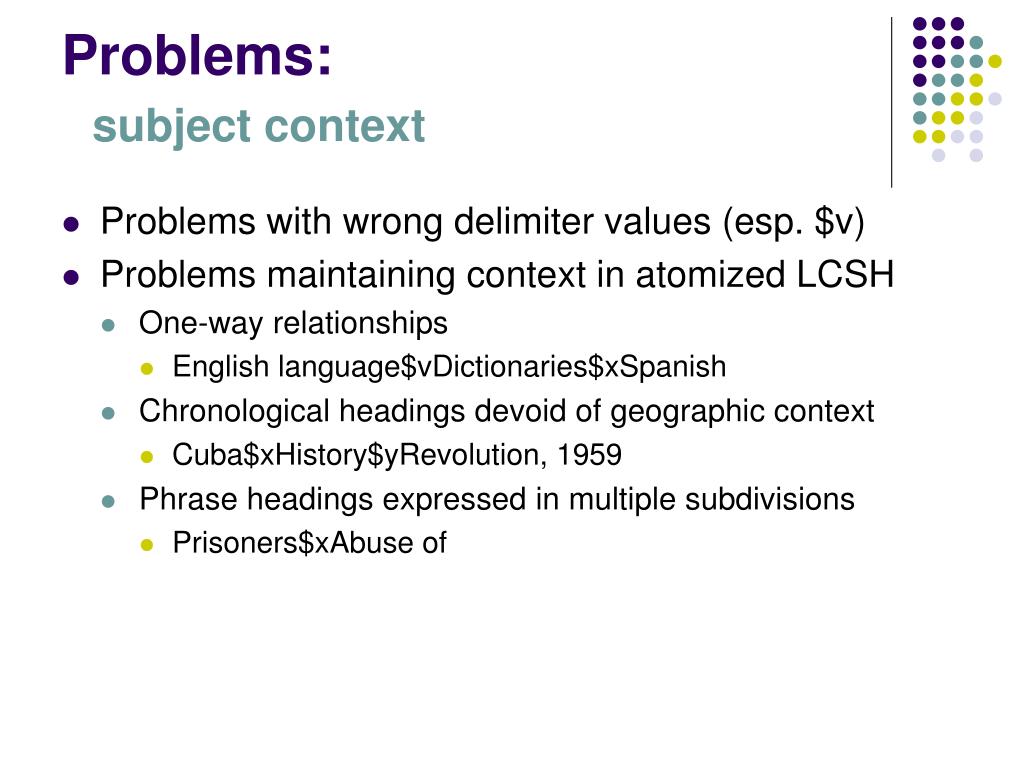 Problems:
subject context

- Problems with wrong delimiter values (esp. \$v)
- Problems maintaining context in atomized LCSH
  - One-way relationships
    - English language\$vDictionaries\$xSpanish
  - Chronological headings devoid of geographic context
    - Cuba\$xHistory\$yRevolution, 1959
  - Phrase headings expressed in multiple subdivisions
    - Prisoners\$xAbuse of